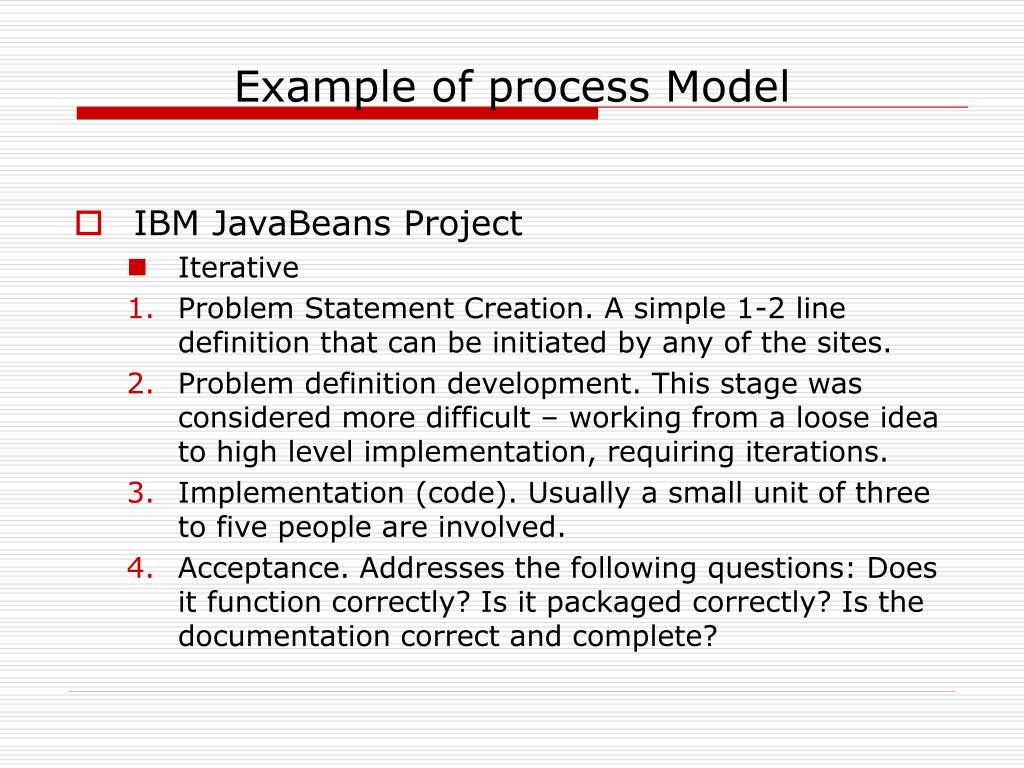 Example of process Model

IBM JavaBeans Project

Iterative

1. Problem Statement Creation. A simple 1-2 line definition that can be initiated by any of the sites.
2. Problem definition development. This stage was considered more difficult – working from a loose idea to high level implementation, requiring iterations.
3. Implementation (code). Usually a small unit of three to five people are involved.
4. Acceptance. Addresses the following questions: Does it function correctly? Is it packaged correctly? Is the documentation correct and complete?